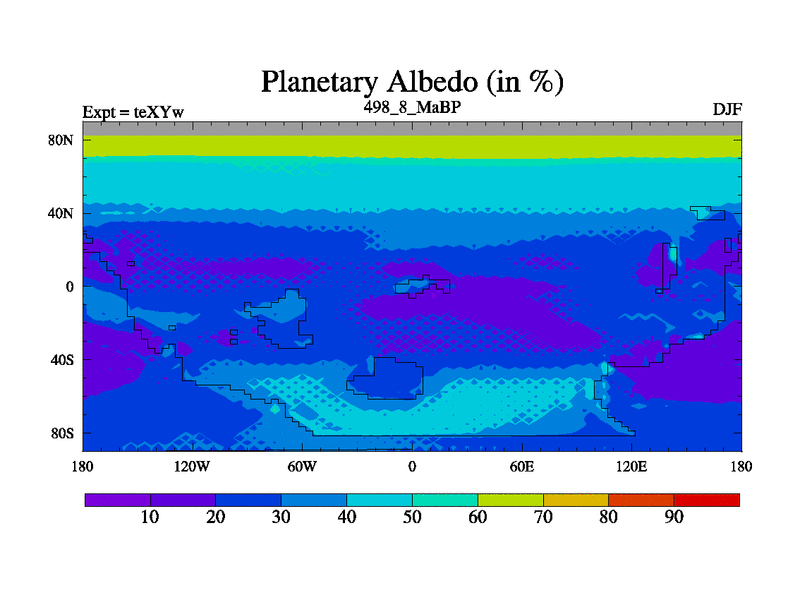 Planetary Albedo (in %)

Expt = teXYw

498_8_MaBP

DJF

80N
40N
0
40S
80S

180 120W 60W 0 60E 120E 180

10 20 30 40 50 60 70 80 90